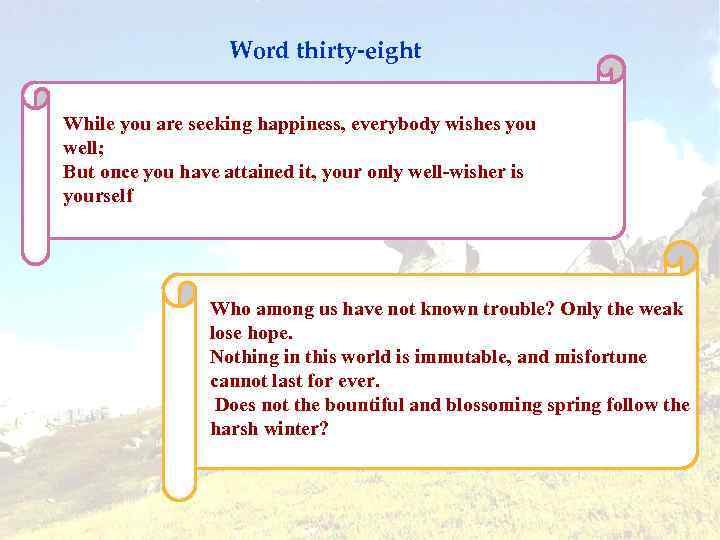 Word thirty-eight

While you are seeking happiness, everybody wishes you well;
But once you have attained it, your only well-wisher is yourself

Who among us have not known trouble? Only the weak lose hope.
Nothing in this world is immutable, and misfortune cannot last for ever.
Does not the bountiful and blossoming spring follow the harsh winter?